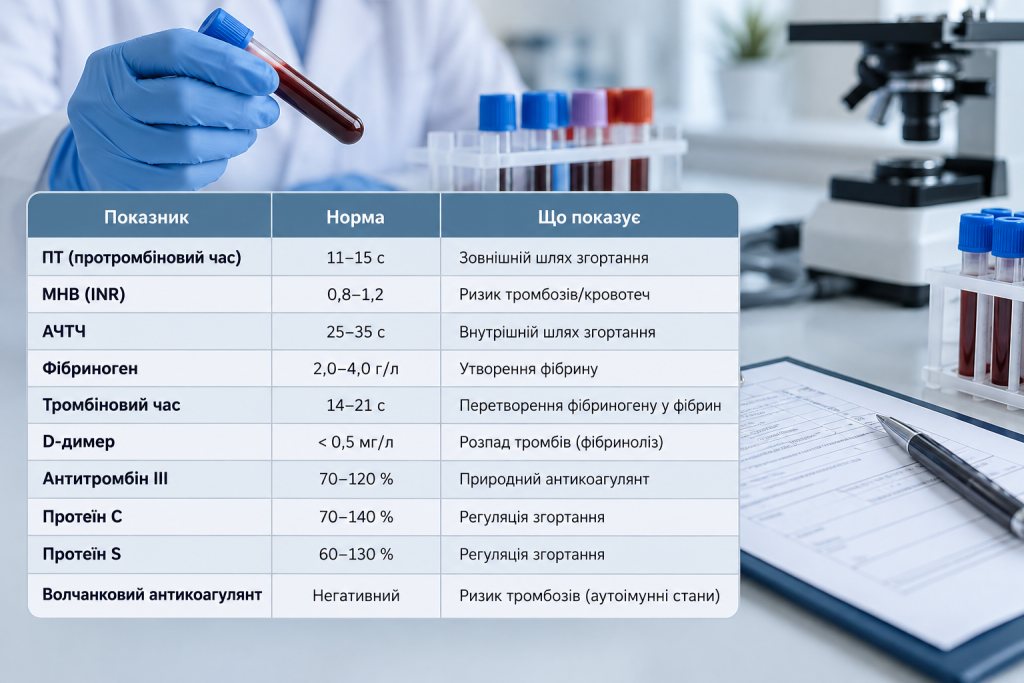 | Показник | Норма | Що показує |
|---|---|---|
| ПТ (протромбіновий час) | 11–15 с | Зовнішній шлях згортання |
| МНВ (INR) | 0,8–1,2 | Ризик тромбозів/кровотеч |
| АЧТЧ | 25–35 с | Внутрішній шлях згортання |
| Фібриноген | 2,0–4,0 г/л | Утворення фібрину |
| Тромбіновий час | 14–21 с | Перетворення фібриногену у фібрин |
| D-димер | < 0,5 мг/л | Розпад тромбів (фібриноліз) |
| Антитромбін III | 70–120 % | Природний антикоагулянт |
| Протеїн C | 70–140 % | Регуляція згортання |
| Протеїн S | 60–130 % | Регуляція згортання |
| Волчанковий антикоагулянт | Негативний | Ризик тромбозів (аутоімунні стани) |